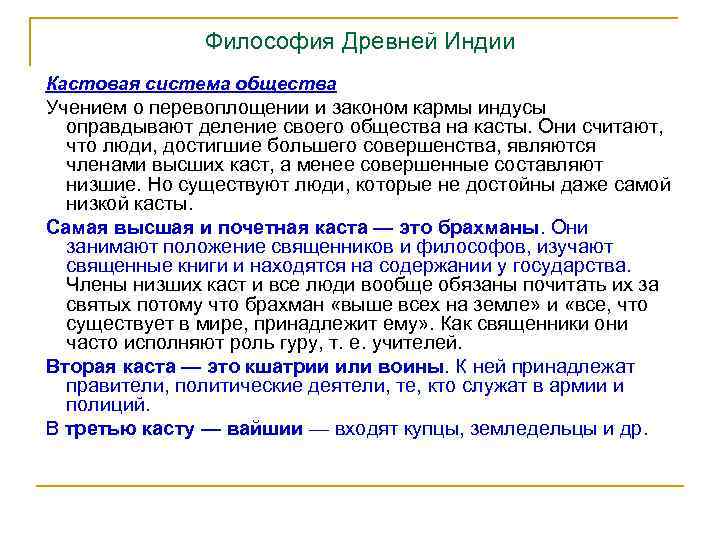 Философия Древней Индии

Кастовая система общества

Учением о перевоплощении и законом кармы индусы оправдывают деление своего общества на касты. Они считают, что люди, достигшие большего совершенства, являются членами высших каст, а менее совершенные составляют низшие. Но существуют люди, которые не достойны даже самой низкой касты.

Самая высшая и почетная каста — это брахманы. Они занимают положение священников и философов, изучают священные книги и находятся на содержании у государства. Члены низших каст и все люди вообще обязаны почитать их за святых потому что брахман «выше всех на земле» и «все, что существует в мире, принадлежит ему». Как священники они часто исполняют роль гуру, т. е. учителей.

Вторая каста — это кшатрии или воины. К ней принадлежат правители, политические деятели, те, кто служат в армии и полиций.

В третью касту — вайшии — входят купцы, земледельцы и др.